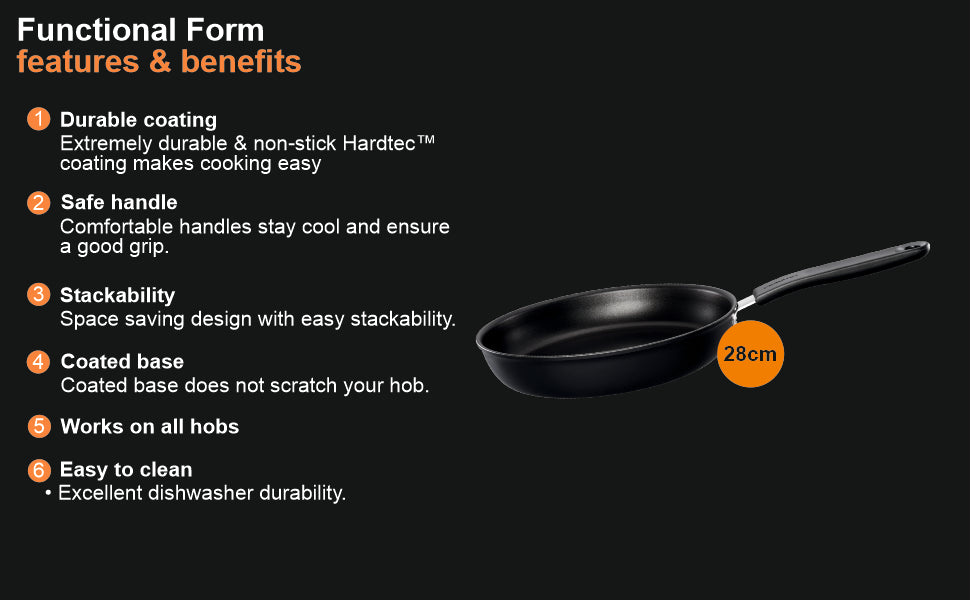 Functional Form
features & benefits

1 Durable coating
Extremely durable & non-stick Hardtec™ coating makes cooking easy

2 Safe handle
Comfortable handles stay cool and ensure a good grip.

3 Stackability
Space saving design with easy stackability.

4 Coated base
Coated base does not scratch your hob.

5 Works on all hobs

6 Easy to clean
• Excellent dishwasher durability.

28cm